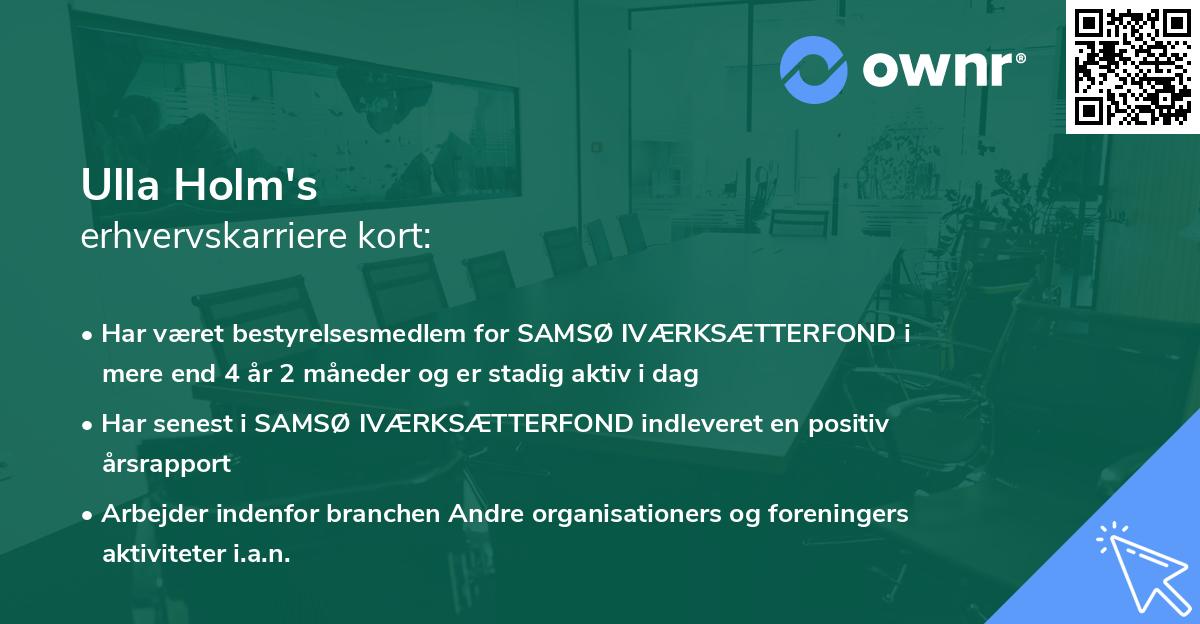 ownr®

Ulla Holm's
erhvervskarriere kort:

• Har været bestyrelsesmedlem for SAMSØ IVÆRKSÆTTERFOND i mere end 4 år 2 måneder og er stadig aktiv i dag

• Har senest i SAMSØ IVÆRKSÆTTERFOND indleveret en positiv årsrapport

• Arbejder indenfor branchen Andre organisationers og foreningers aktiviteter i.a.n.